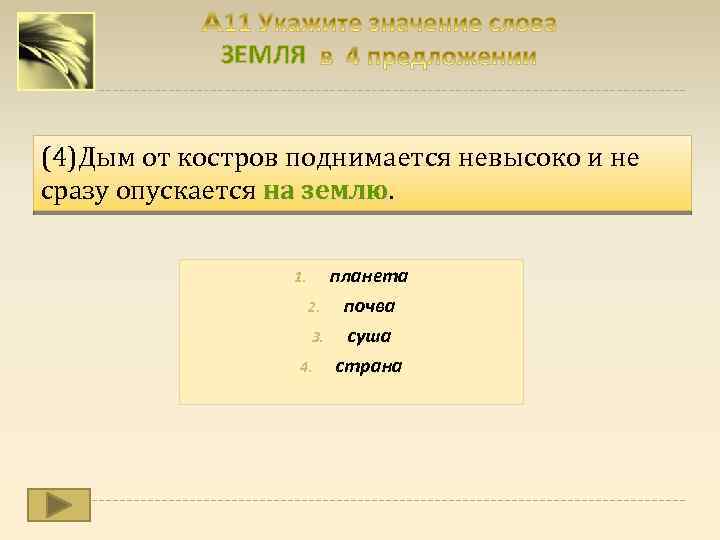 А11 Укажите значение слова ЗЕМЛЯ в 4 предложении

(4)Дым от костров поднимается невысоко и не сразу опускается на землю.

1. планета
2. почва
3. суша
4. страна